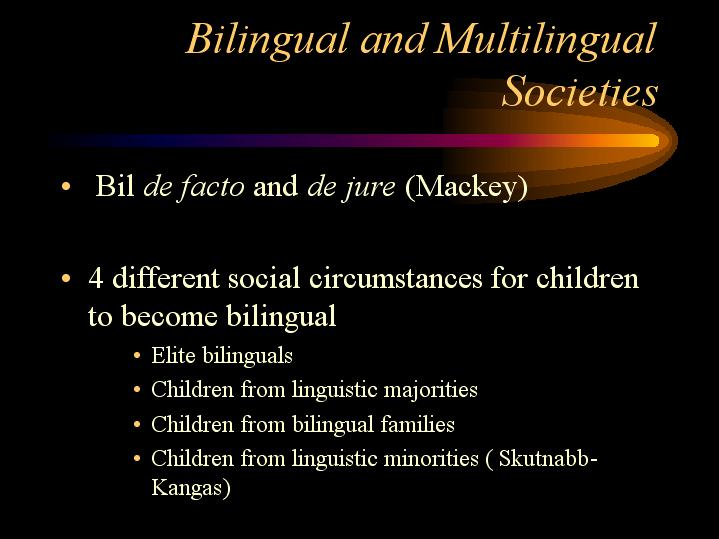 Bilingual and Multilingual Societies

• Bil de facto and de jure (Mackey)

• 4 different social circumstances for children to become bilingual
  • Elite bilinguals
  • Children from linguistic majorities
  • Children from bilingual families
  • Children from linguistic minorities ( Skutnabb-Kangas)